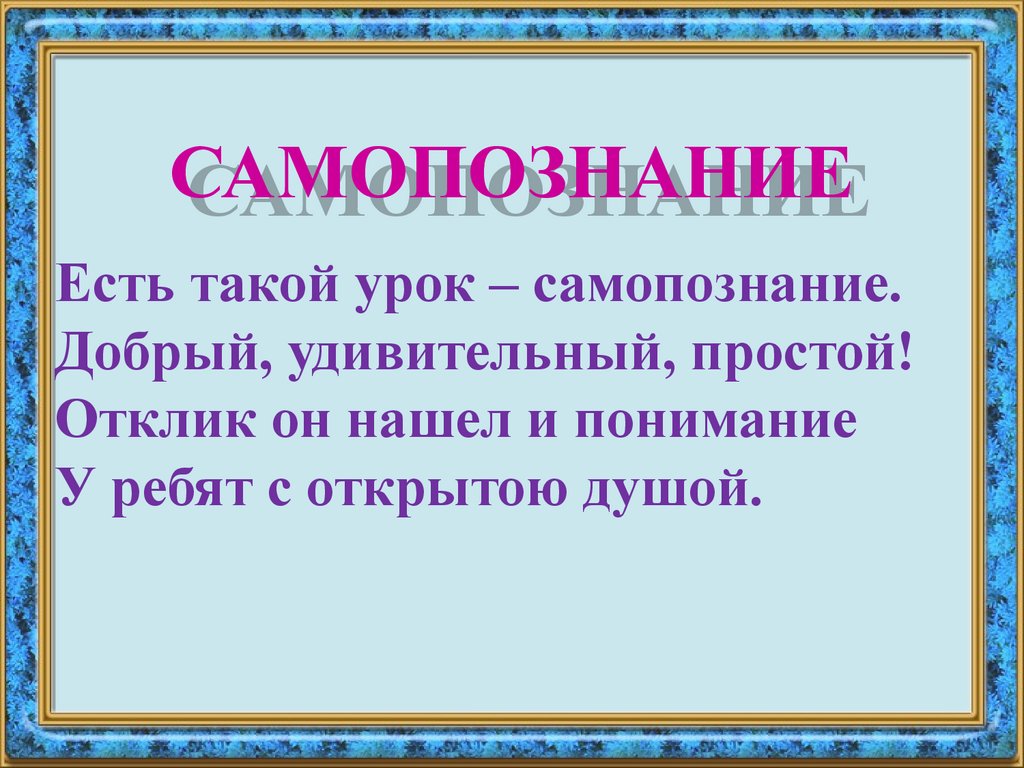 САМОПОЗНАНИЕ

Есть такой урок – самопознание.
Добрый, удивительный, простой!
Отклик он нашел и понимание
У ребят с открытою душой.